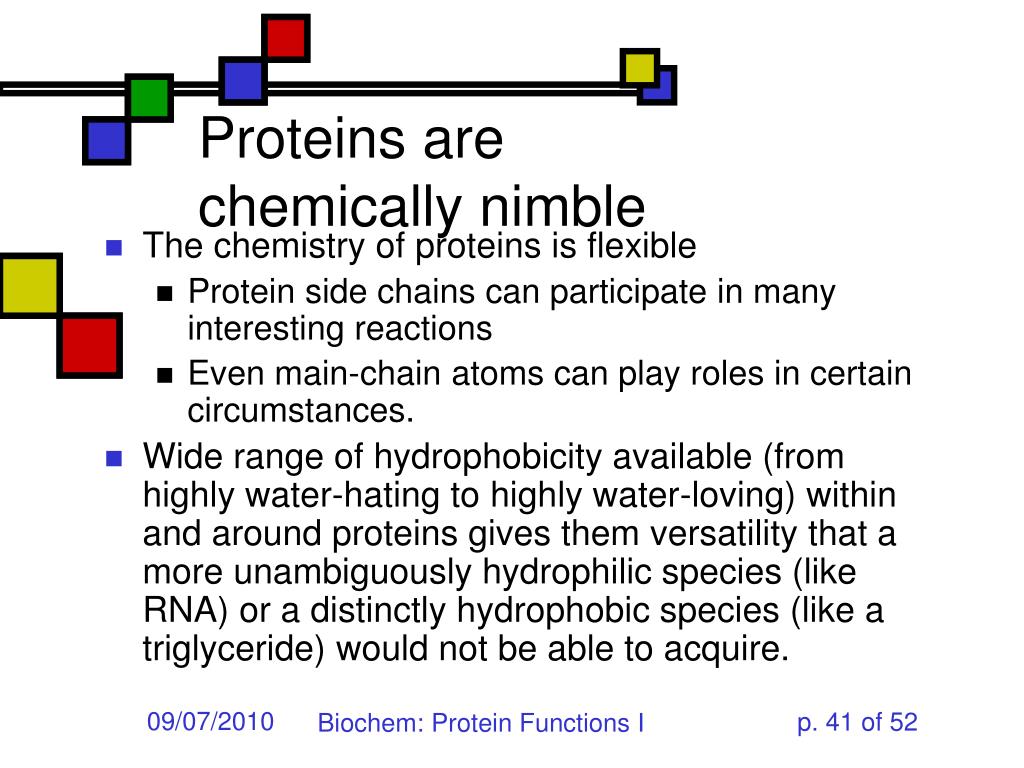 Proteins are chemically nimble

- The chemistry of proteins is flexible
  - Protein side chains can participate in many interesting reactions
  - Even main-chain atoms can play roles in certain circumstances.
- Wide range of hydrophobicity available (from highly water-hating to highly water-loving) within and around proteins gives them versatility that a more unambiguously hydrophilic species (like RNA) or a distinctly hydrophobic species (like a triglyceride) would not be able to acquire.

09/07/2010 Biochem: Protein Functions I p. 41 of 52